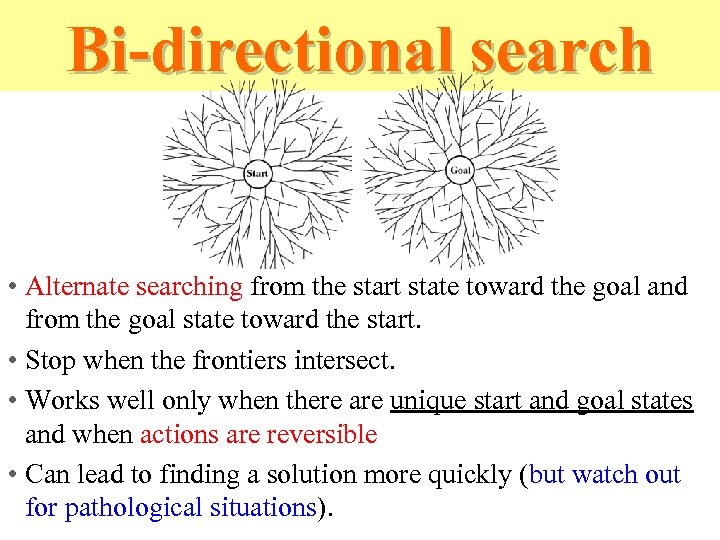 Bi-directional search

Start

Goal

• Alternate searching from the start state toward the goal and from the goal state toward the start.

• Stop when the frontiers intersect.

• Works well only when there are unique start and goal states and when actions are reversible

• Can lead to finding a solution more quickly (but watch out for pathological situations).